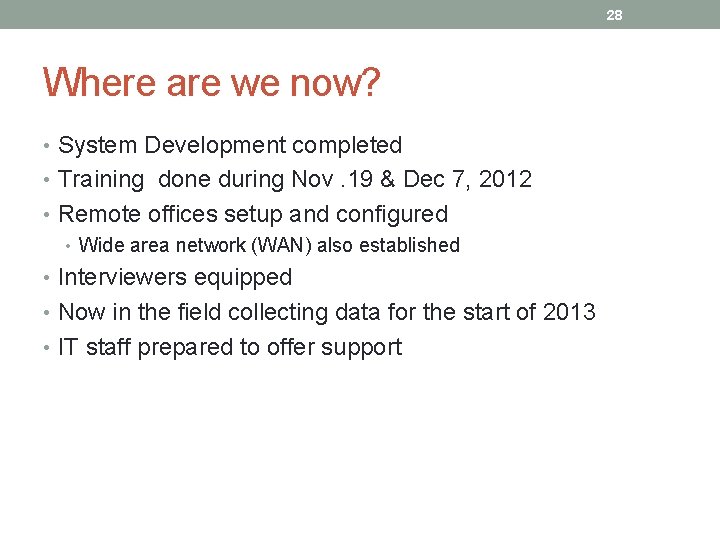 28

Where are we now?

• System Development completed
• Training done during Nov .19 & Dec 7, 2012
• Remote offices setup and configured
  • Wide area network (WAN) also established
• Interviewers equipped
• Now in the field collecting data for the start of 2013
• IT staff prepared to offer support